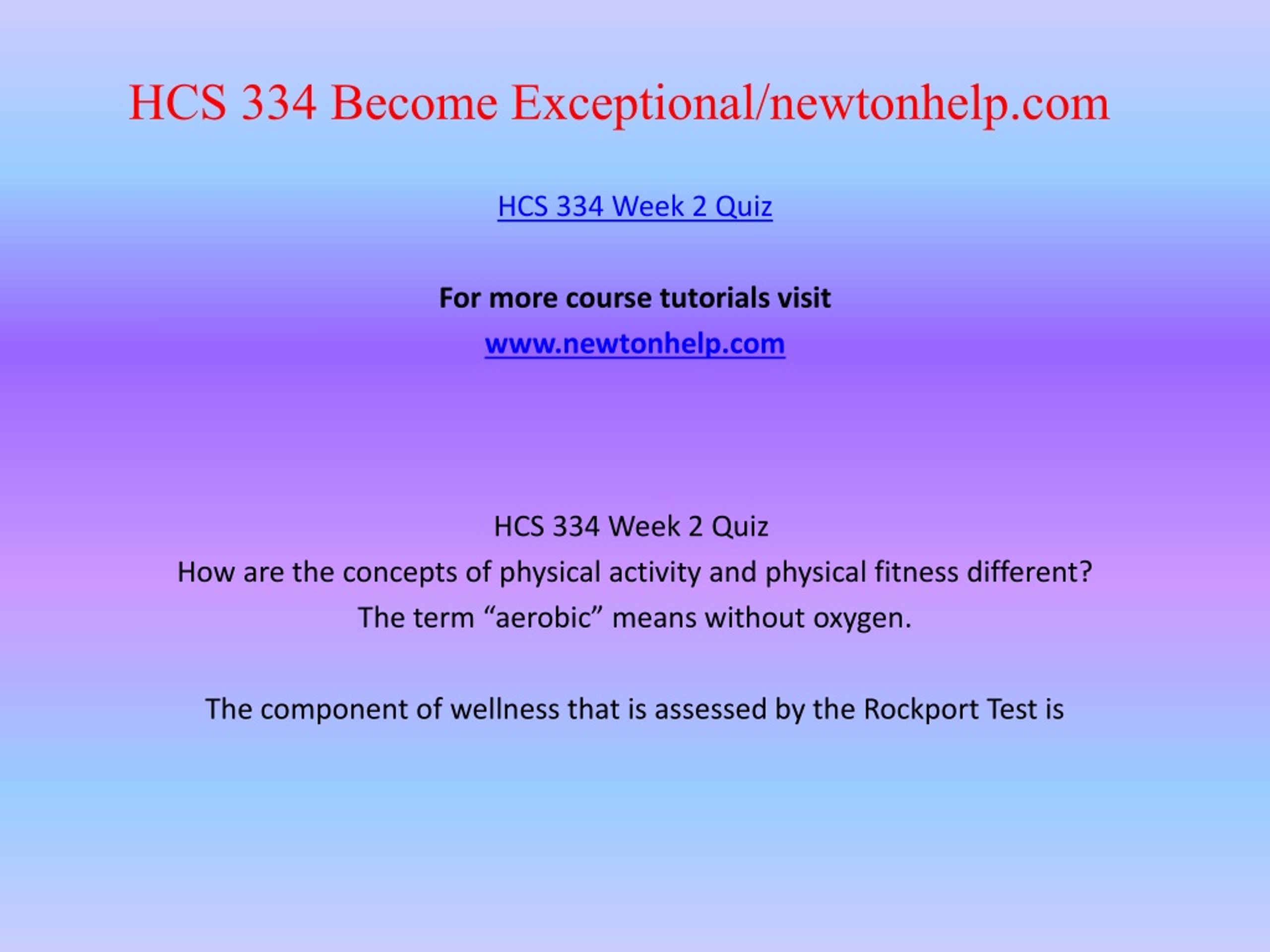 HCS 334 Become Exceptional/newtonhelp.com

HCS 334 Week 2 Quiz

For more course tutorials visit

www.newtonhelp.com

HCS 334 Week 2 Quiz

How are the concepts of physical activity and physical fitness different?

The term “aerobic” means without oxygen.

The component of wellness that is assessed by the Rockport Test is